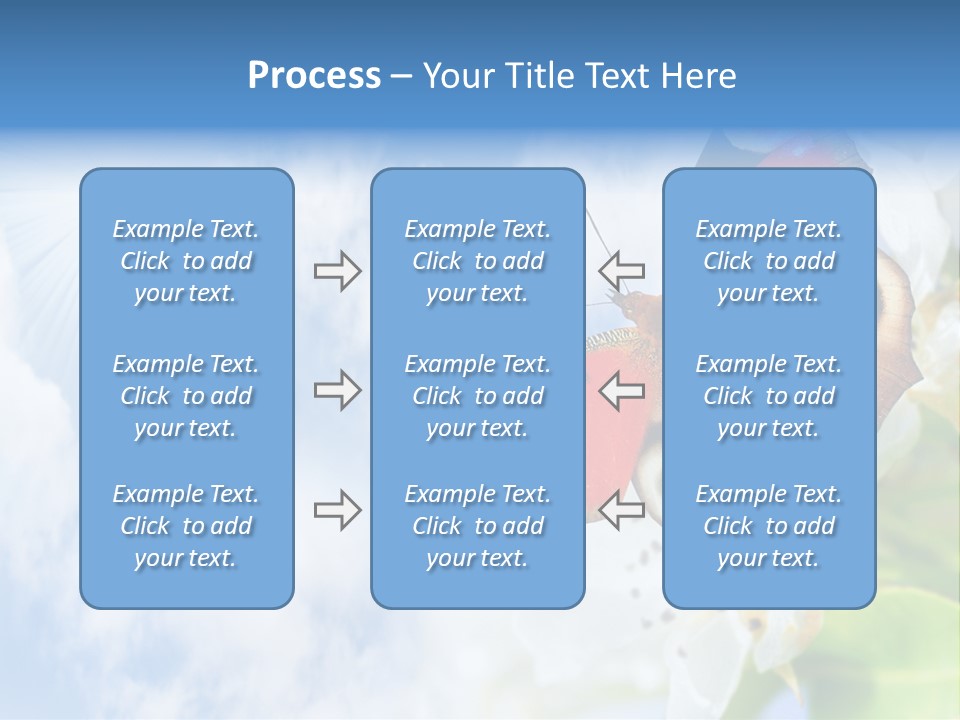 Process – Your Title Text Here

Example Text. Click to add your text.

Example Text. Click to add your text.

Example Text. Click to add your text.

Example Text. Click to add your text.

Example Text. Click to add your text.

Example Text. Click to add your text.

Example Text. Click to add your text.

Example Text. Click to add your text.

Example Text. Click to add your text.